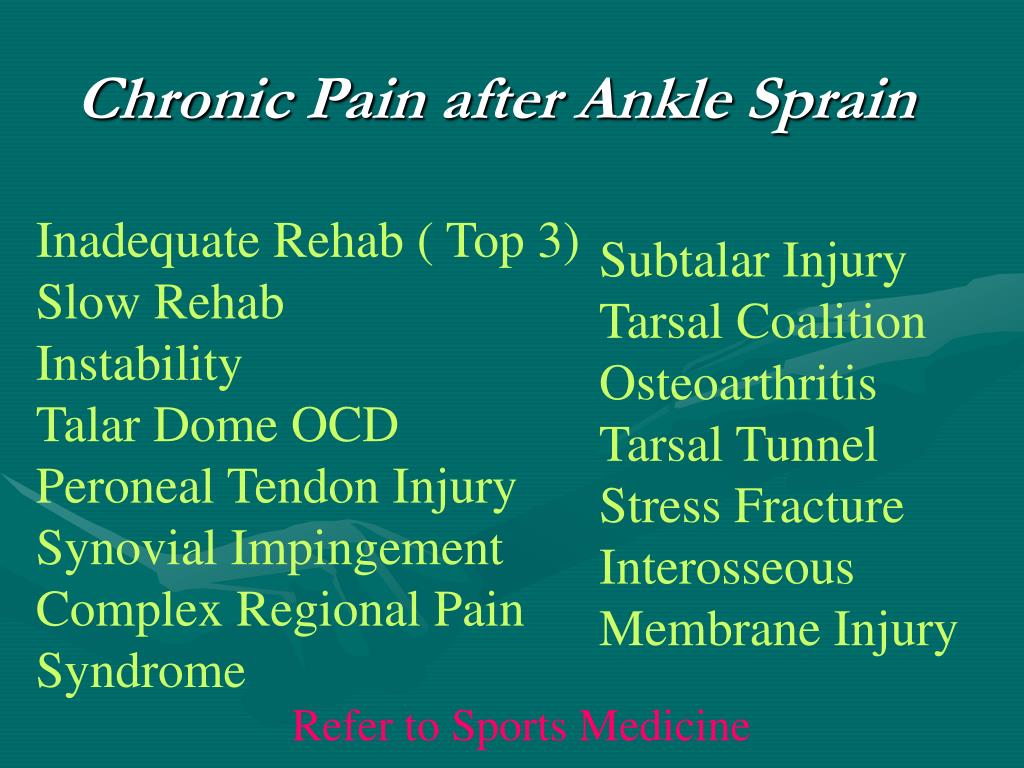 Chronic Pain after Ankle Sprain

Inadequate Rehab ( Top 3)
Slow Rehab
Instability
Talar Dome OCD
Peroneal Tendon Injury
Synovial Impingement
Complex Regional Pain Syndrome

Subtalar Injury
Tarsal Coalition
Osteoarthritis
Tarsal Tunnel
Stress Fracture
Interosseous Membrane Injury

Refer to Sports Medicine